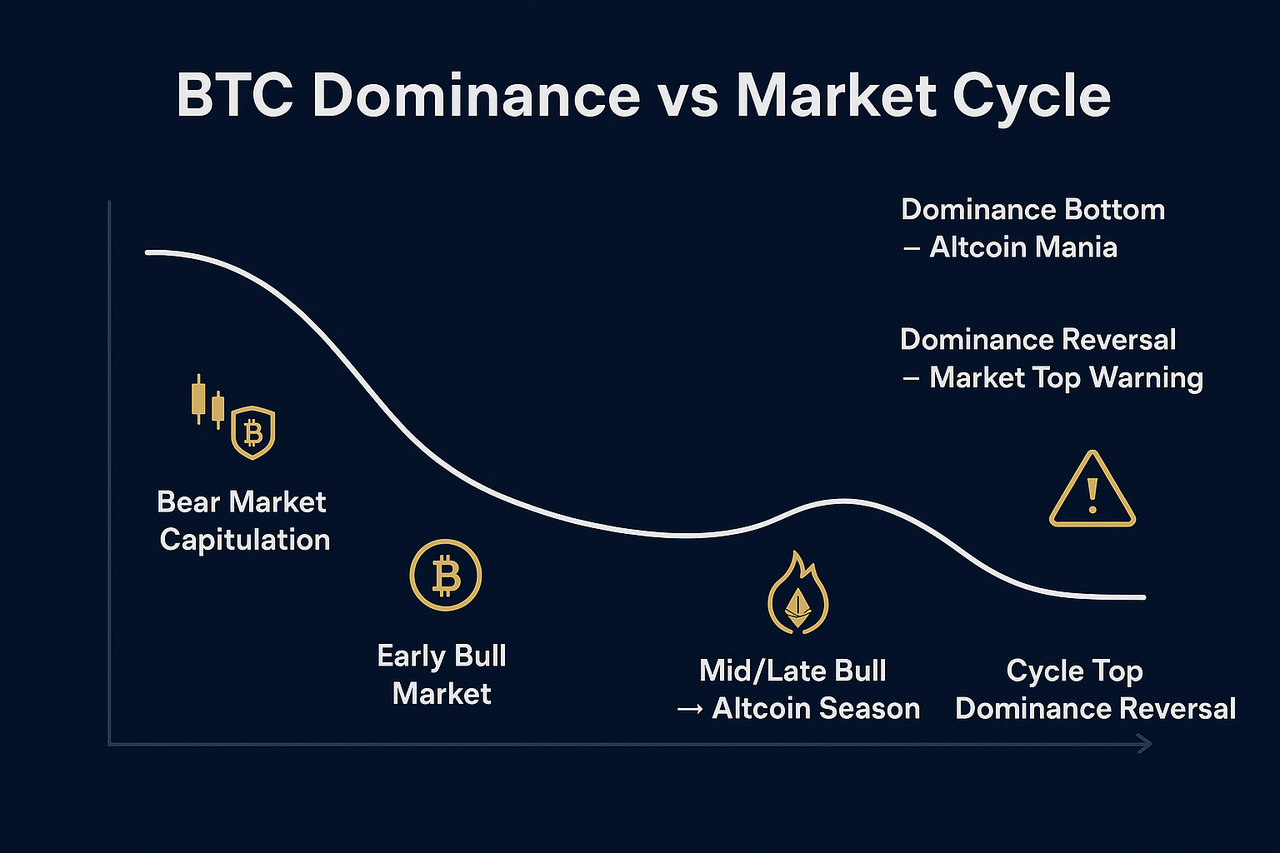 BTC Dominance vs Market Cycle

Dominance Bottom
– Altcoin Mania

Dominance Reversal
– Market Top Warning

Bear Market
Capitulation

Early Bull
Market

Mid/Late Bull
→ Altcoin Season

Cycle Top
Dominance Reversal